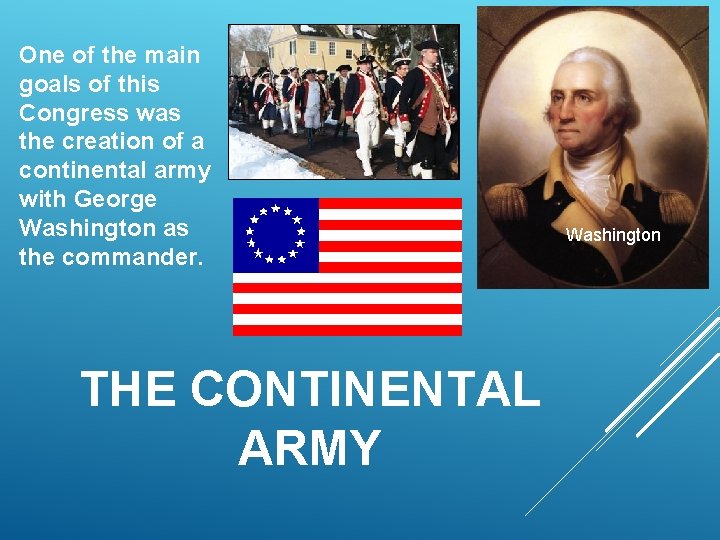 One of the main goals of this Congress was the creation of a continental army with George Washington as the commander.

Washington

THE CONTINENTAL ARMY